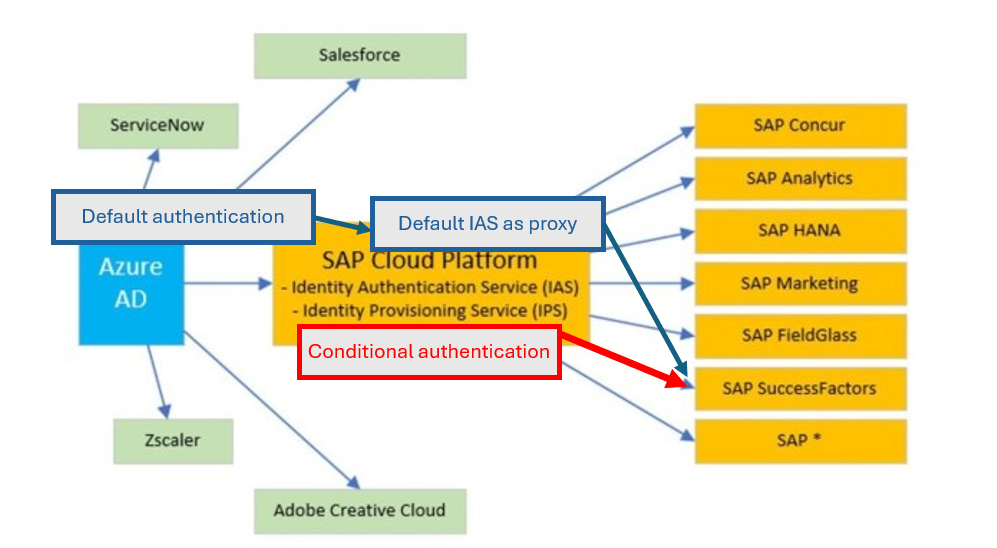 Salesforce

ServiceNow

Default authentication

Default IAS as proxy

Azure AD

SAP Cloud Platform
- Identity Authentication Service (IAS)
- Identity Provisioning Service (IPS)

Conditional authentication

Zscaler

Adobe Creative Cloud

SAP Concur

SAP Analytics

SAP HANA

SAP Marketing

SAP FieldGlass

SAP SuccessFactors

SAP *